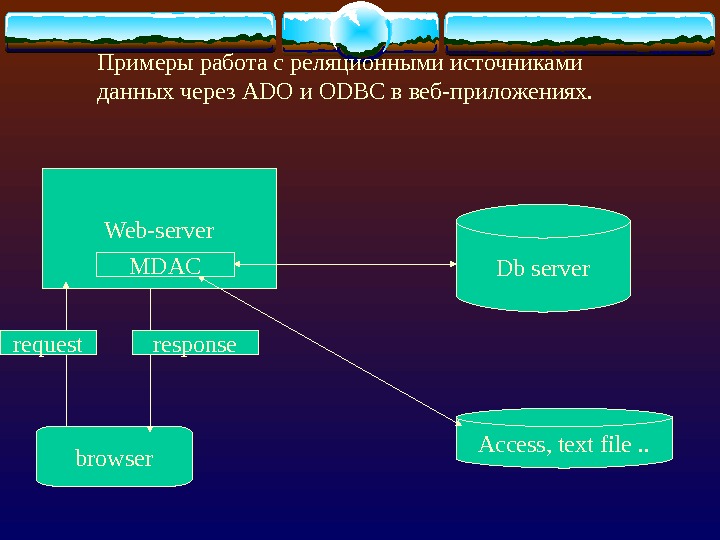 Примеры работа с реляционными источниками данных через ADO и ODBC в веб-приложениях.

Web-server

MDAC

Db server

request

response

browser

Access, text file ..